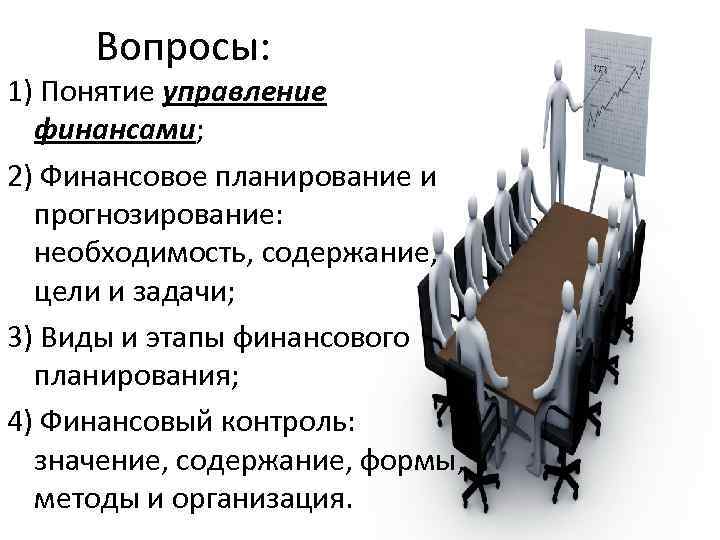 Вопросы:

1) Понятие управление финансами;

2) Финансовое планирование и прогнозирование: необходимость, содержание, цели и задачи;

3) Виды и этапы финансового планирования;

4) Финансовый контроль: значение, содержание, формы, методы и организация.